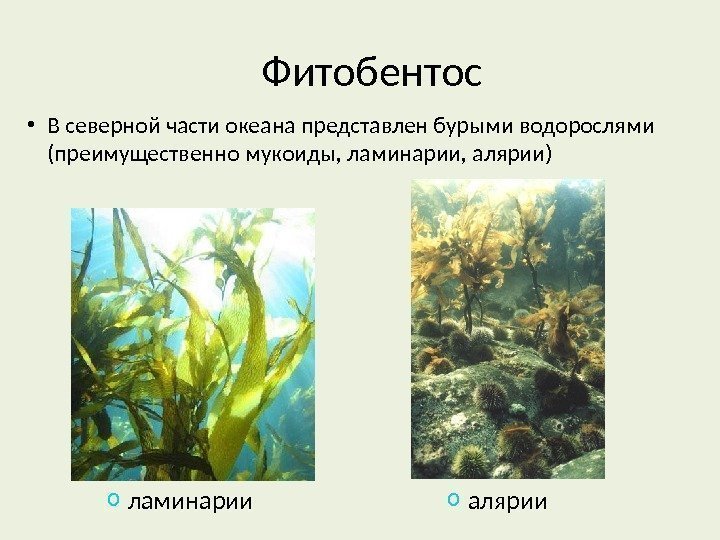 Фитобентос

• В северной части океана представлен бурыми водорослями (преимущественно мукоиды, ламинарии, алярии)

o ламинарии

o алярии